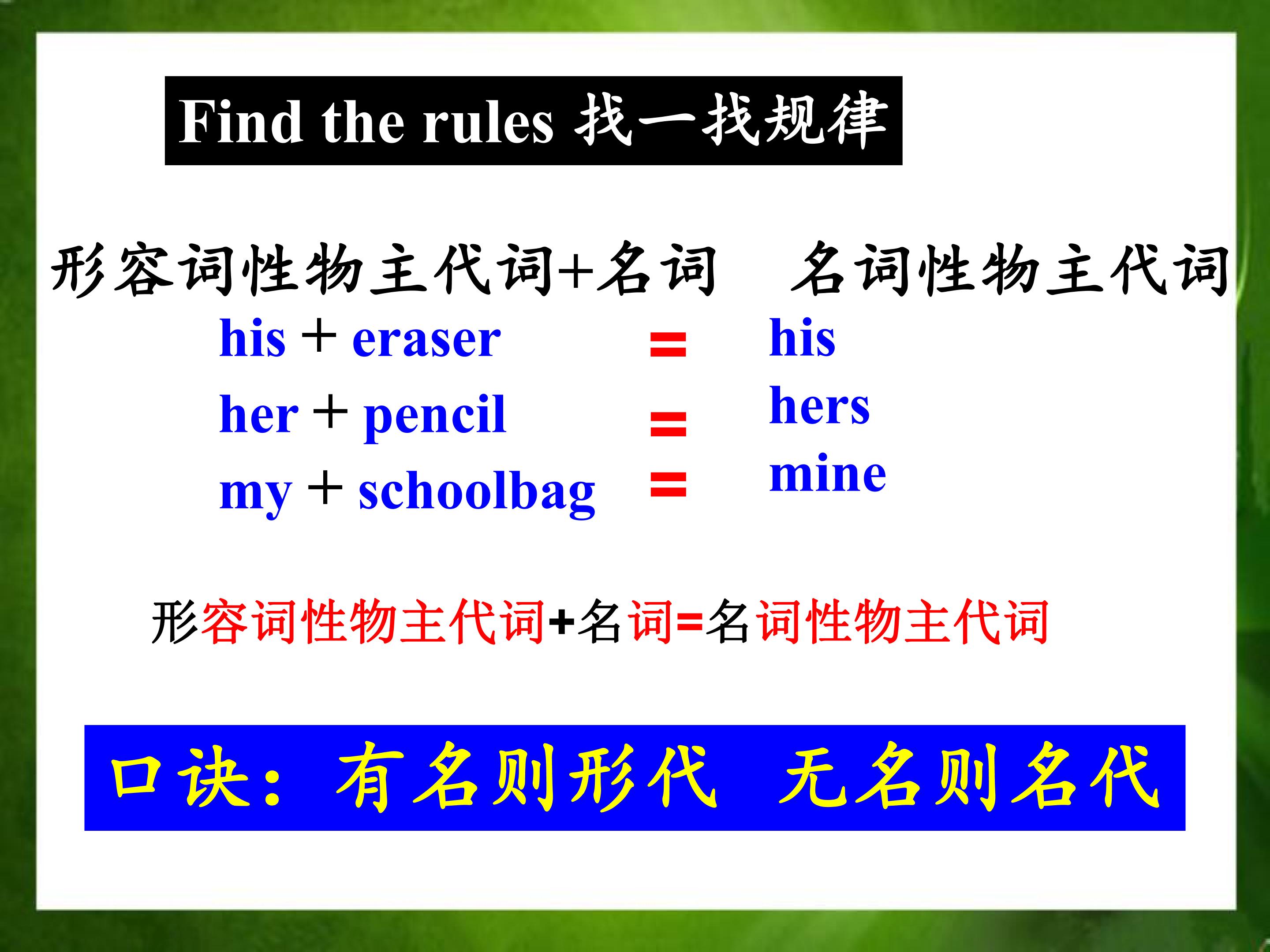 Find the rules 找一找规律

形容词性物主代词+名词 名词性物主代词

his + eraser = his

her + pencil = hers

my + schoolbag = mine

形容词性物主代词+名词=名词性物主代词

口诀：有名则形代 无名则名代